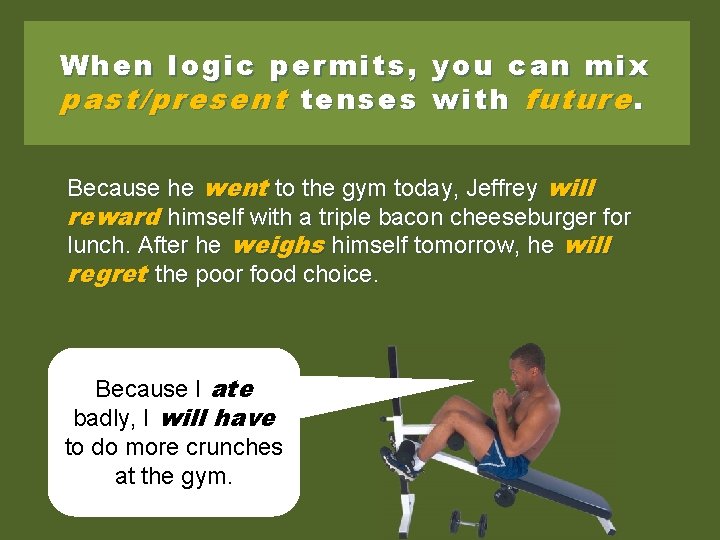 When logic permits, you can mix past/present tenses with future.

Because he went to the gym today, Jeffrey will reward himself with a triple bacon cheeseburger for lunch. After he weighs himself tomorrow, he will regret the poor food choice.

Because I ate badly, I will have to do more crunches at the gym.